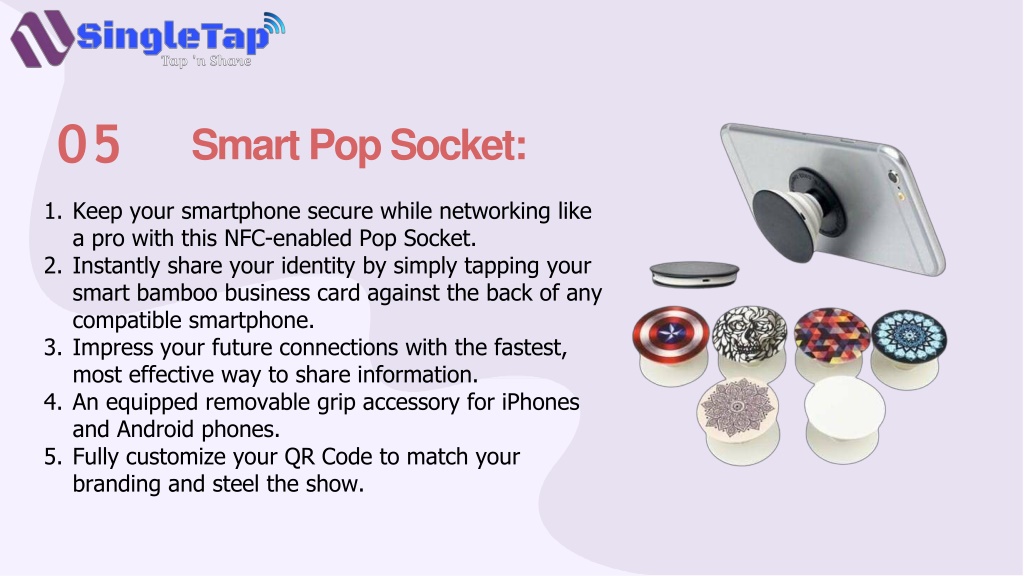 SingleTap
Tap 'n Share

05 Smart Pop Socket:

1. Keep your smartphone secure while networking like a pro with this NFC-enabled Pop Socket.
2. Instantly share your identity by simply tapping your smart bamboo business card against the back of any compatible smartphone.
3. Impress your future connections with the fastest, most effective way to share information.
4. An equipped removable grip accessory for iPhones and Android phones.
5. Fully customize your QR Code to match your branding and steel the show.